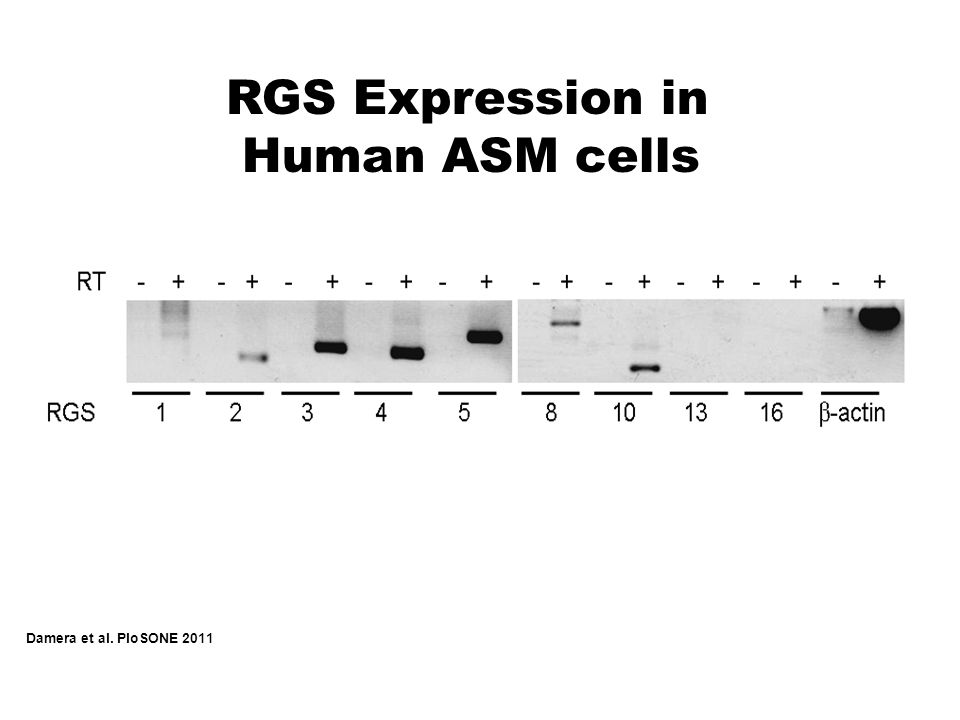 RGS Expression in Human ASM cells

RT - + - + - + - + - + - + - + - + - + - +

RGS 1 2 3 4 5 8 10 13 16 β-actin

Damera et al. PloSONE 2011